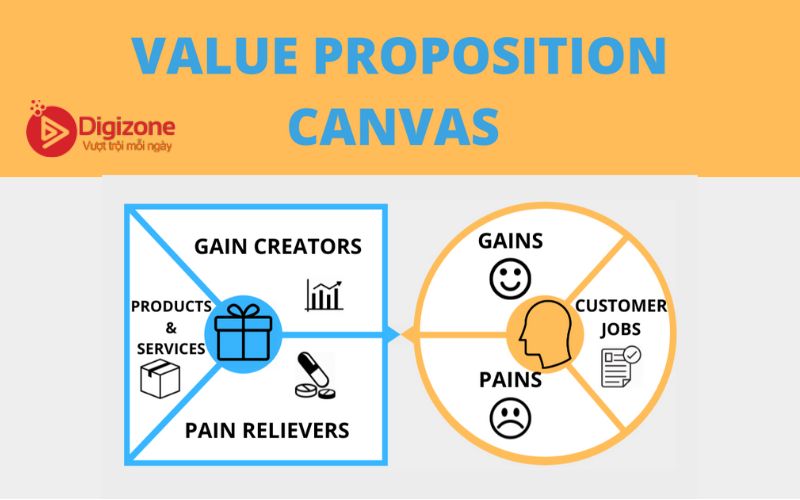 VALUE PROPOSITION CANVAS

Digizone
Vượt trội mỗi ngày

GAIN CREATORS

PRODUCTS & SERVICES

PAIN RELIEVERS

GAINS

CUSTOMER JOBS

PAINS